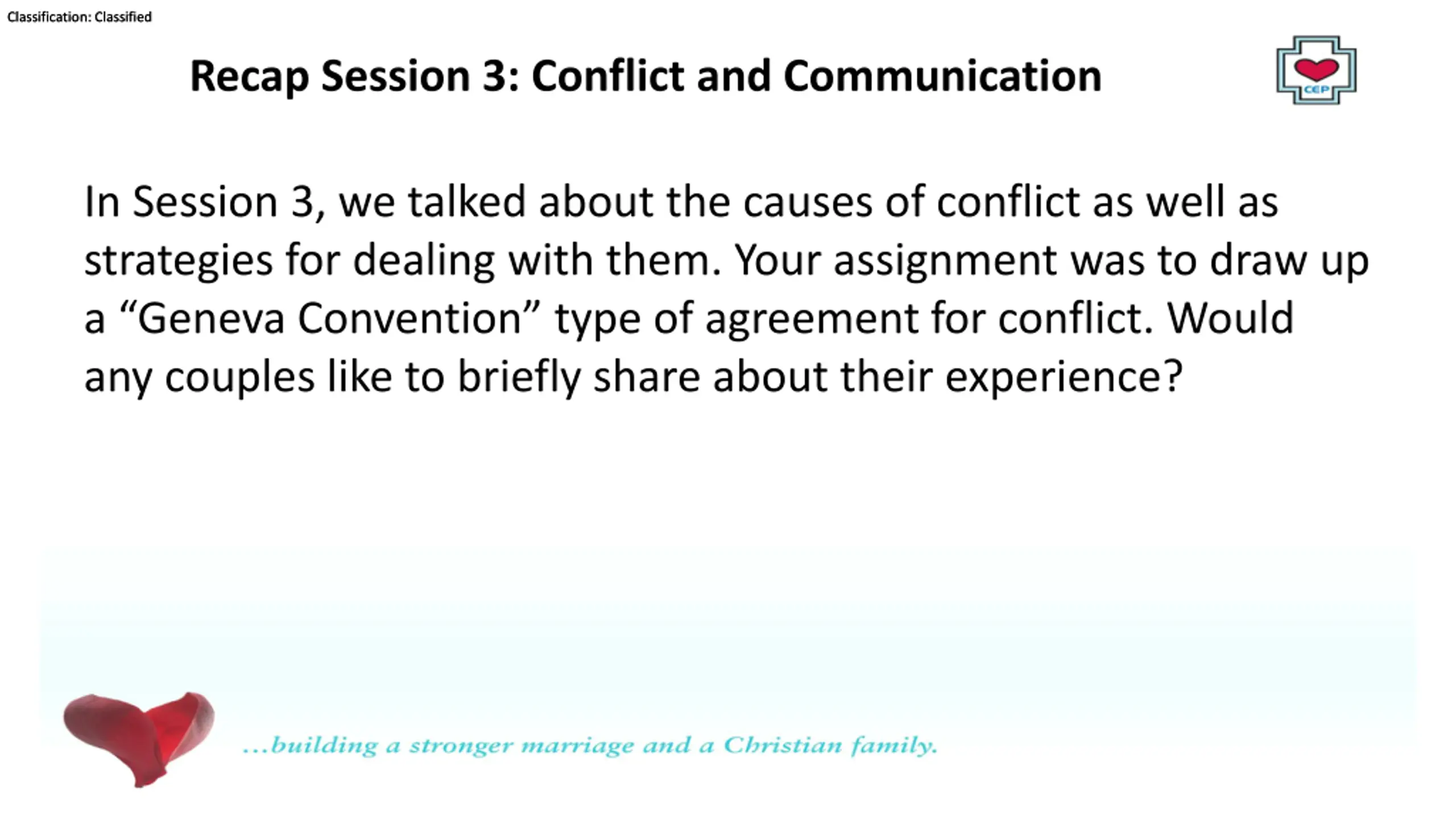 Classification: Classified

Recap Session 3: Conflict and Communication

CEP

In Session 3, we talked about the causes of conflict as well as strategies for dealing with them. Your assignment was to draw up a “Geneva Convention” type of agreement for conflict. Would any couples like to briefly share about their experience?

...building a stronger marriage and a Christian family.